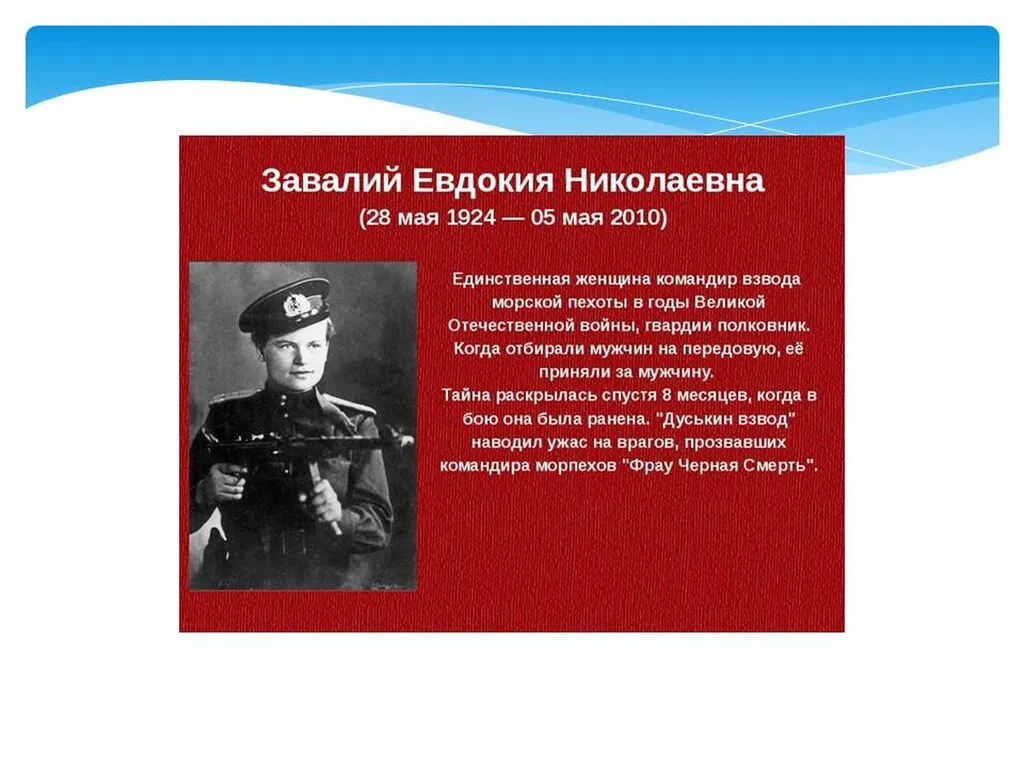 Завалий Евдокия Николаевна
(28 мая 1924 — 05 мая 2010)

Единственная женщина командир взвода морской пехоты в годы Великой Отечественной войны, гвардии полковник. Когда отбирали мужчин на передовую, её приняли за мужчину.
Тайна раскрылась спустя 8 месяцев, когда в бою она была ранена. "Дуськин взвод" наводил ужас на врагов, прозвавших командира морпехов "Фрау Черная Смерть".